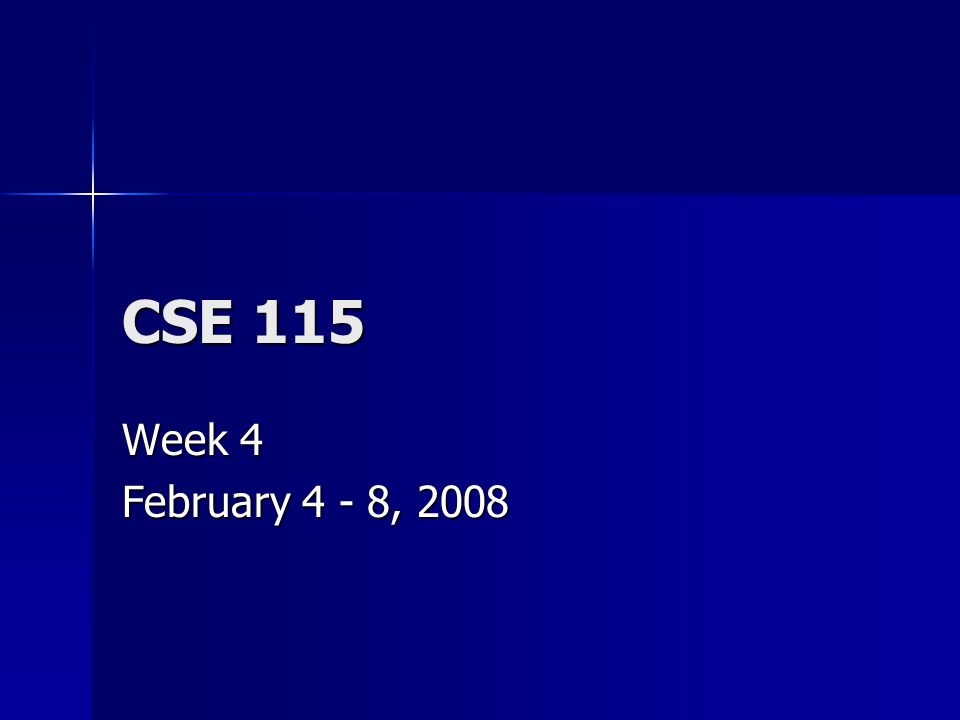 CSE 115

Week 4
February 4 - 8, 2008